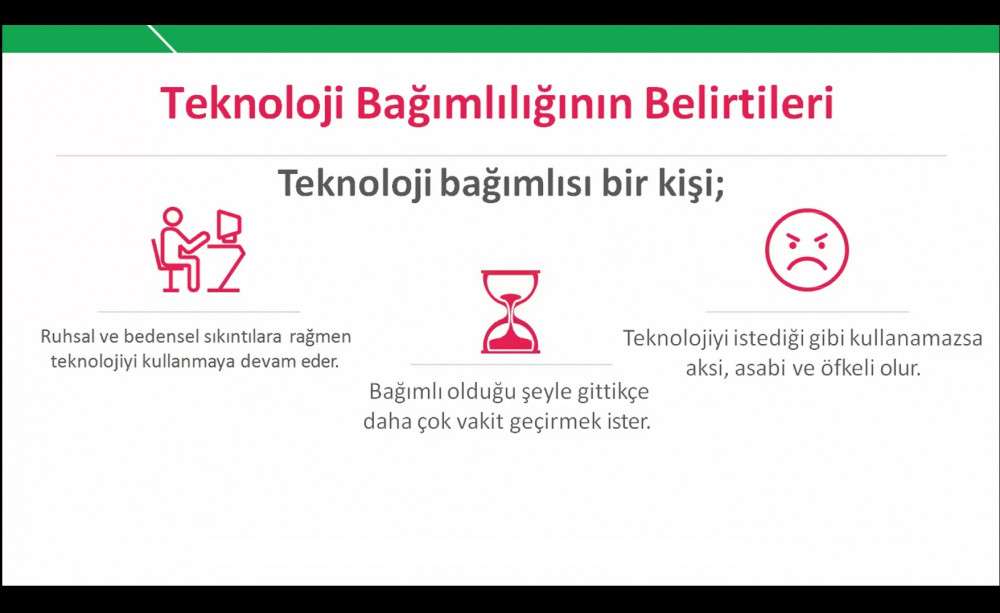 Teknoloji Bağımlılığının Belirtileri

Teknoloji bağımlısı bir kişi;

Ruhsal ve bedensel sıkıntılara rağmen teknolojiyi kullanmaya devam eder.

Bağımlı olduğu şeyle gittikçe daha çok vakit geçirmek ister.

Teknolojiyi istediği gibi kullanamazsa aksi, asabi ve öfkeli olur.